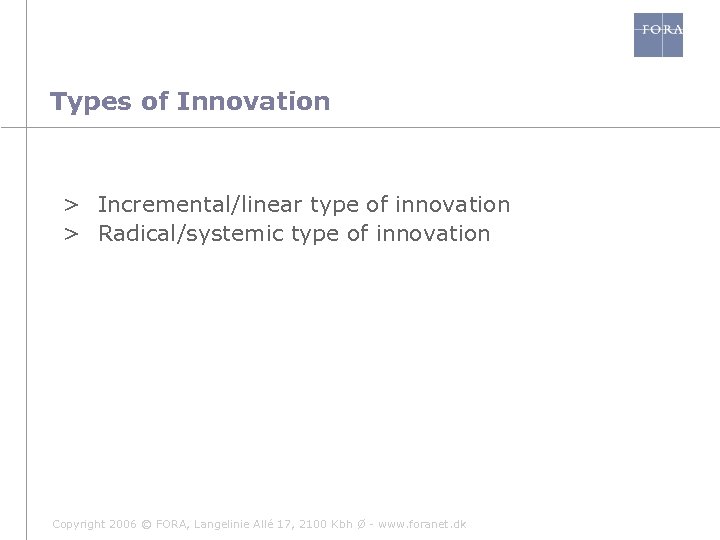 FORA

Types of Innovation

> Incremental/linear type of innovation
> Radical/systemic type of innovation

Copyright 2006 © FORA, Langelinie Allé 17, 2100 Kbh Ø - www.foranet.dk